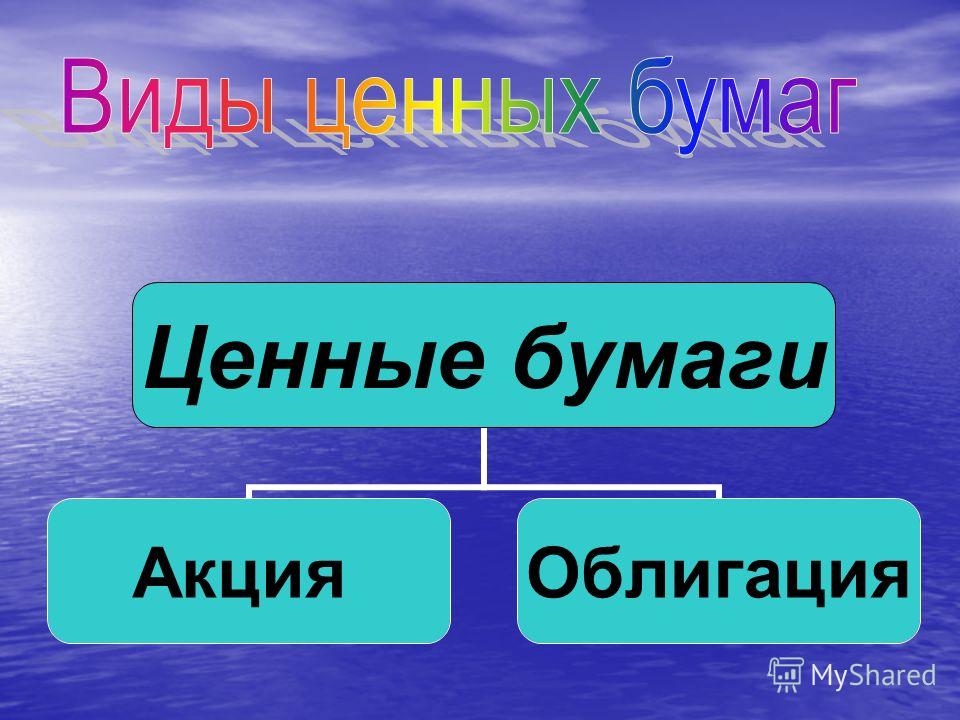 Виды ценных бумаг

Ценные бумаги

Акция

Облигация

MyShared